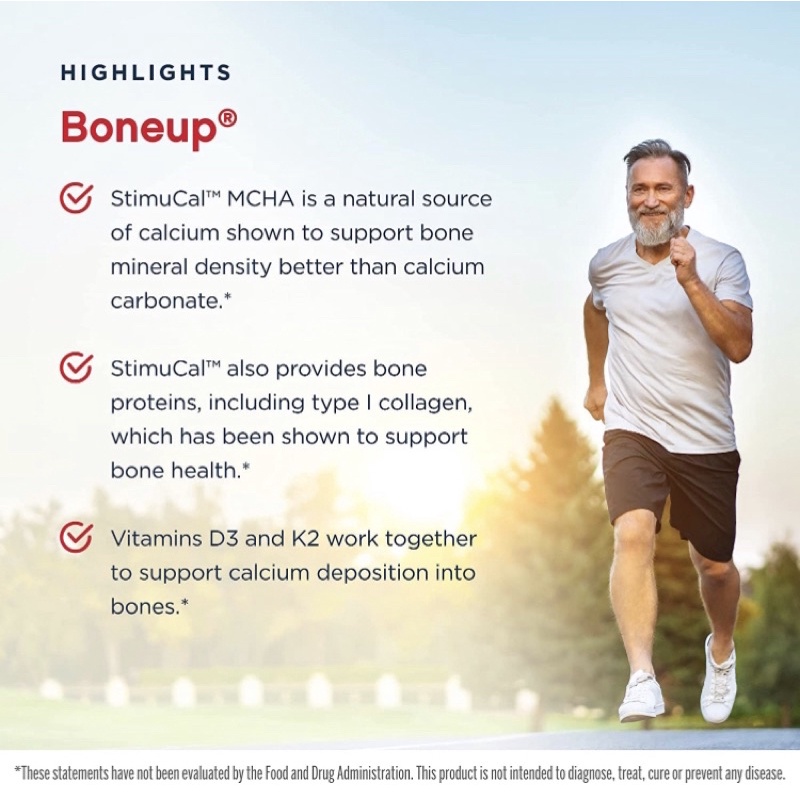 HIGHLIGHTS

Boneup®

StimuCal™ MCHA is a natural source of calcium shown to support bone mineral density better than calcium carbonate.*

StimuCal™ also provides bone proteins, including type I collagen, which has been shown to support bone health.*

Vitamins D3 and K2 work together to support calcium deposition into bones.*

*These statements have not been evaluated by the Food and Drug Administration. This product is not intended to diagnose, treat, cure or prevent any disease.